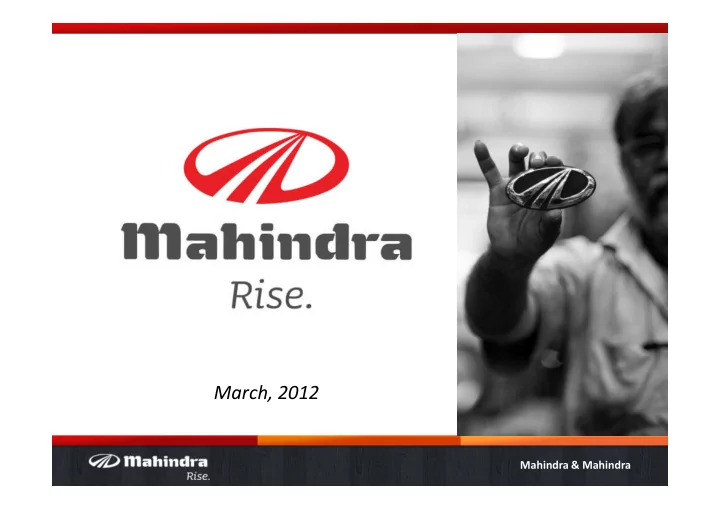 Mahindra
Rise.

March, 2012

Mahindra
Rise.

Mahindra & Mahindra